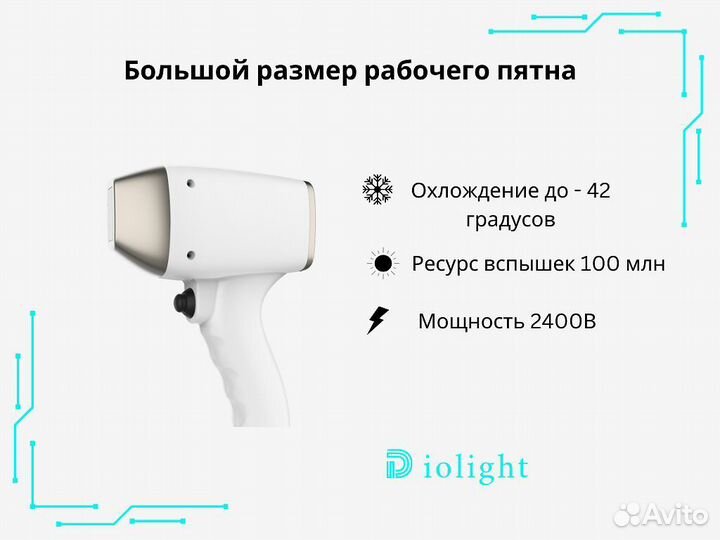 Большой размер рабочего пятна

Охлождение до - 42 градусов

Ресурс вспышек 100 млн

Мощность 2400В

Diolight

Avito